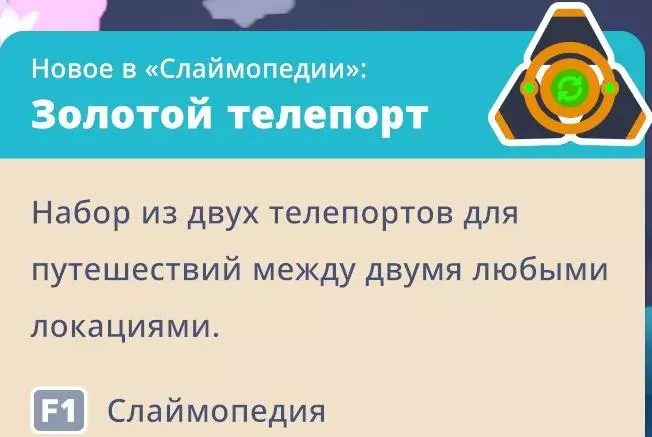 Новое в «Слаймопедии»:
Золотой телепорт

Набор из двух телепортов для путешествий между двумя любыми локациями.

F1 Слаймопедия